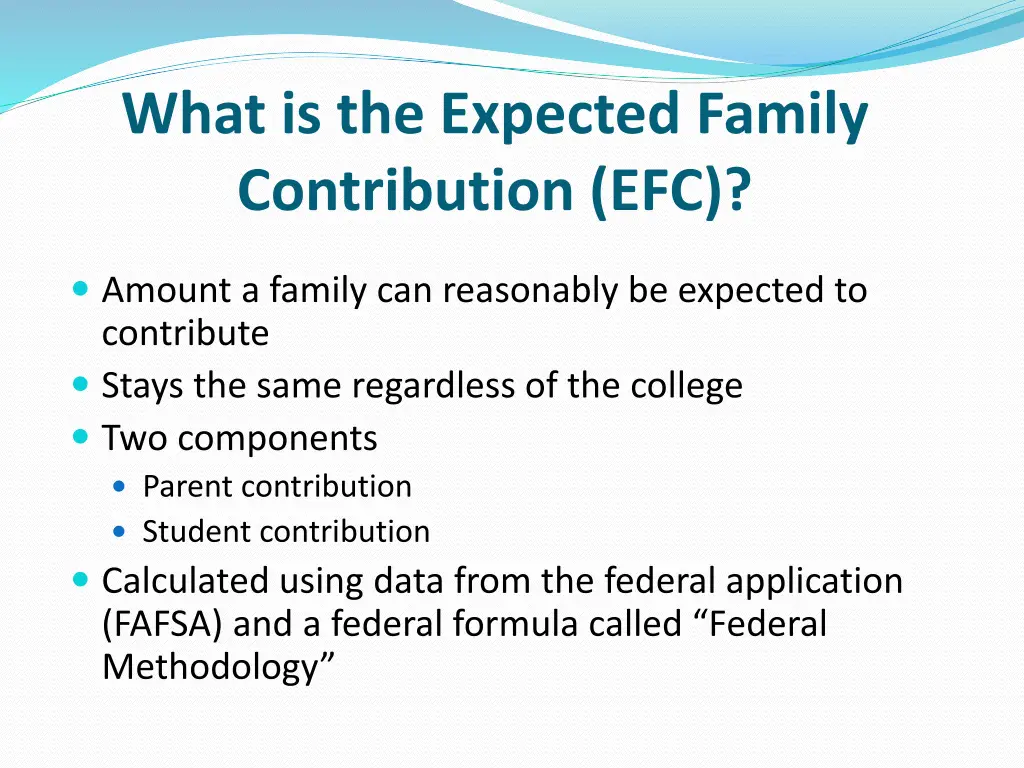 What is the Expected Family Contribution (EFC)?

- Amount a family can reasonably be expected to contribute
- Stays the same regardless of the college
- Two components
  - Parent contribution
  - Student contribution
- Calculated using data from the federal application (FAFSA) and a federal formula called “Federal Methodology”